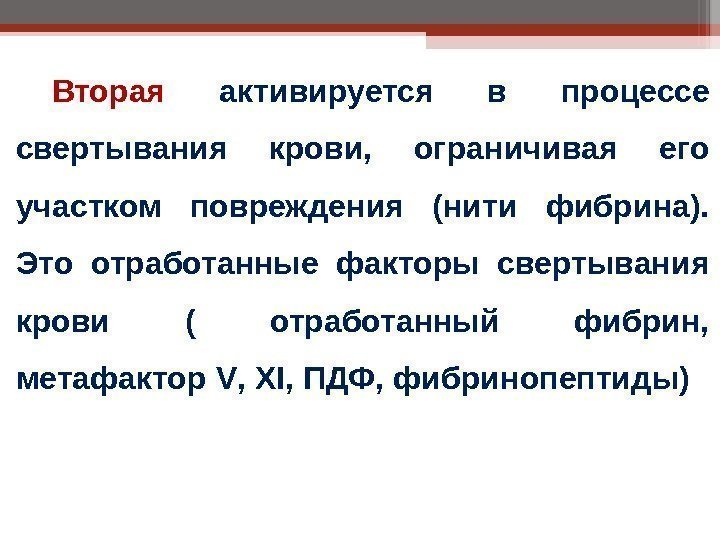 Вторая активируется в процессе свертывания крови, ограничивая его участком повреждения (нити фибрина). Это отработанные факторы свертывания крови ( отработанный фибрин, метафактор V, XI, ПДФ, фибринопептиды)